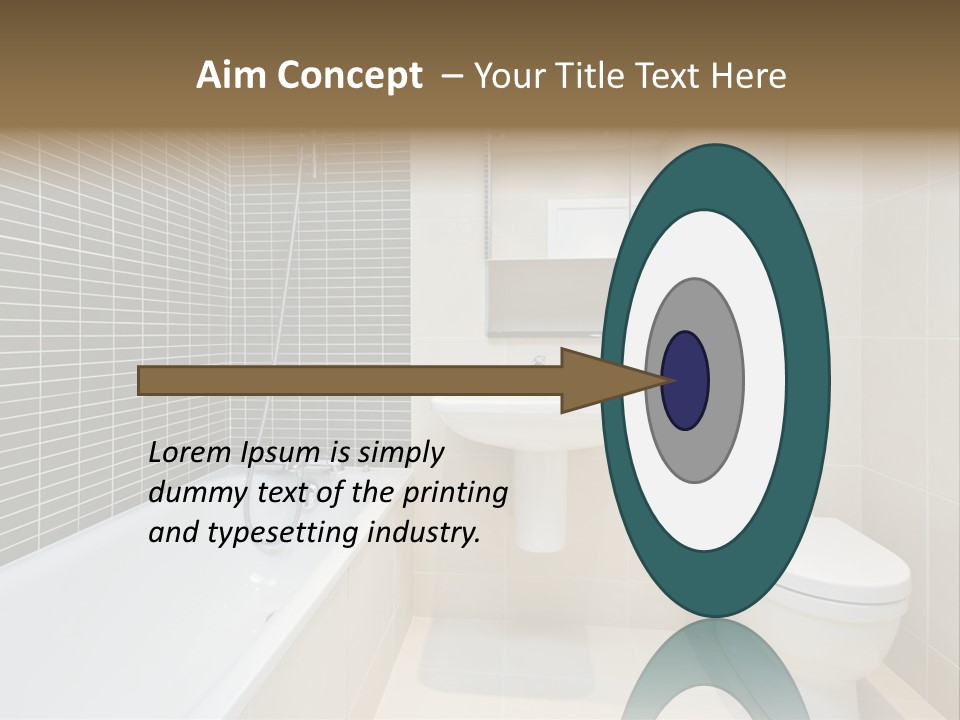 Aim Concept – Your Title Text Here

Lorem Ipsum is simply dummy text of the printing and typesetting industry.